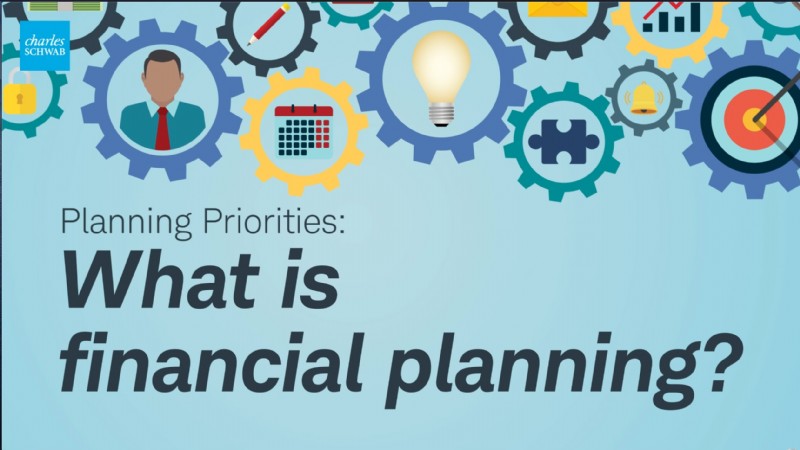 charles SCHWAB

Planning Priorities:
What is financial planning?